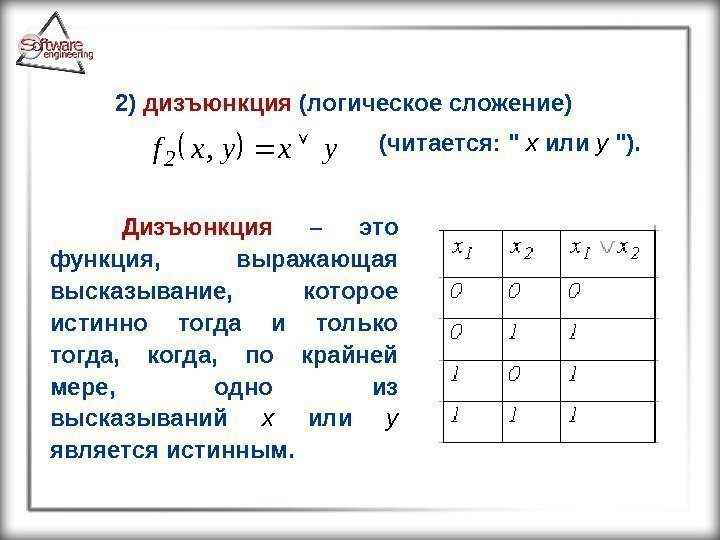 Software engineering

2) дизъюнкция (логическое сложение)

$f_2(x, y) = x \vee y$ (читается: " $x$ или $y$ ").

Дизъюнкция – это функция, выражающая высказывание, которое истинно тогда и только тогда, когда, по крайней мере, одно из высказываний $x$ или $y$ является истинным.

| $x_1$ | $x_2$ | $x_1 \vee x_2$ |
|---|---|---|
| 0 | 0 | 0 |
| 0 | 1 | 1 |
| 1 | 0 | 1 |
| 1 | 1 | 1 |